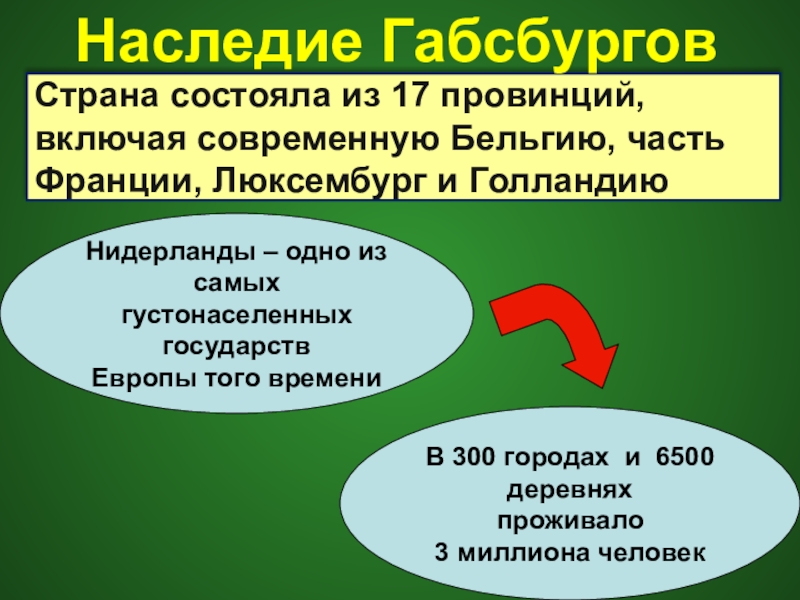 Наследие Габсбургов

Страна состояла из 17 провинций, включая современную Бельгию, часть Франции, Люксембург и Голландию

Нидерланды – одно из самых густонаселенных государств Европы того времени

В 300 городах и 6500 деревнях проживало 3 миллиона человек